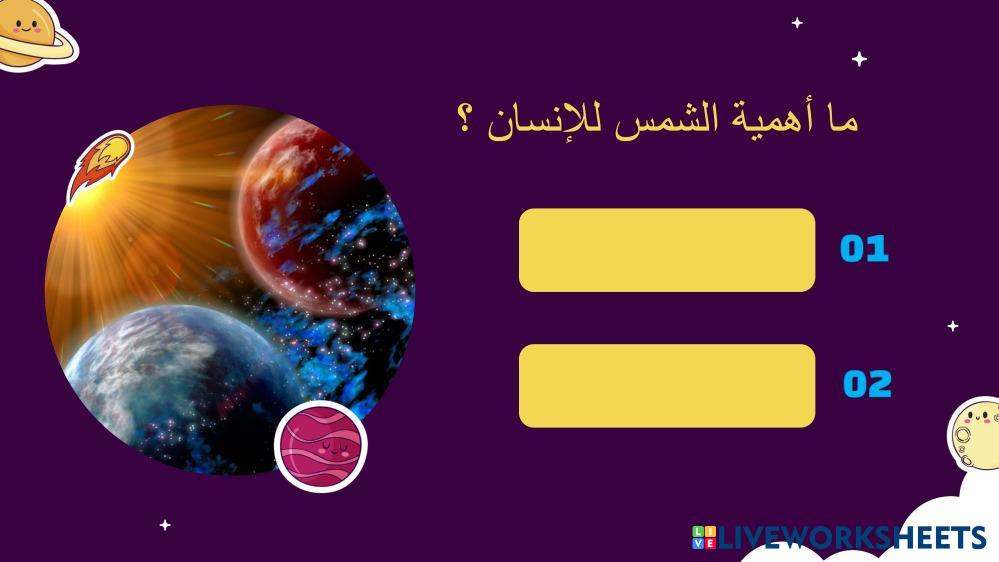 ما أهمية الشمس للإنسان ؟

01

02

LIVEWORKSHEETS